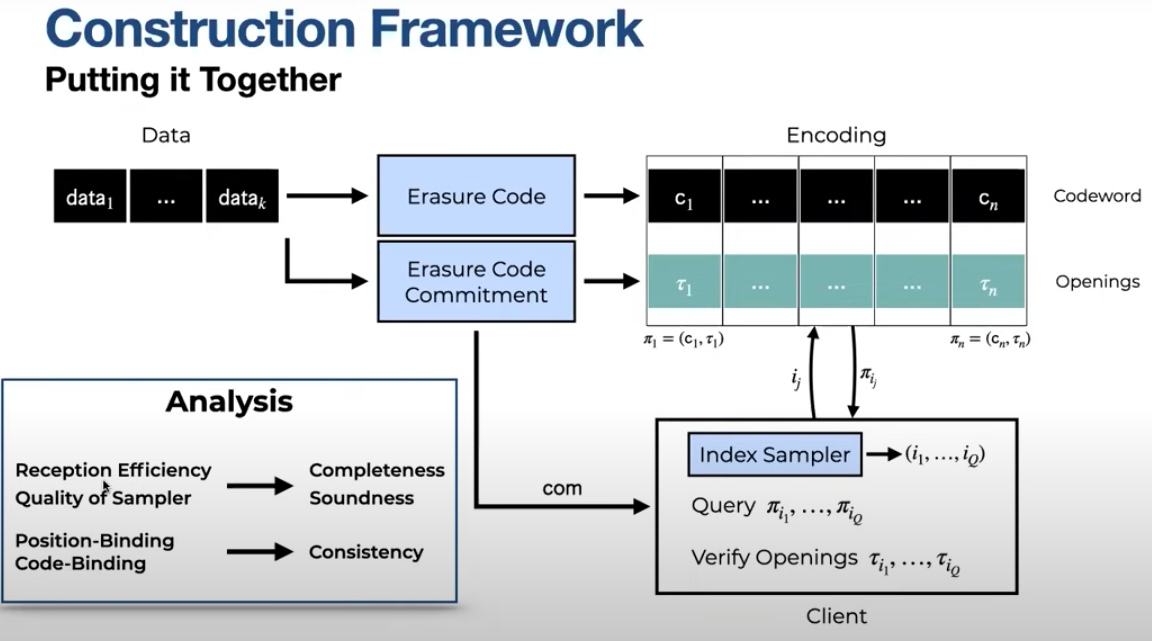 Construction Framework
Putting it Together

Data

$\text{data}_1$ ... $\text{data}_k$

Erasure Code

Erasure Code Commitment

Encoding

$c_1$ ... ... ... $c_n$ Codeword

$\tau_1$ ... ... ... $\tau_n$ Openings

$\pi_1 = (c_1, \tau_1)$

$\pi_n = (c_n, \tau_n)$

$i_j$

$\pi_{i_j}$

com

Index Sampler $(i_1, \ldots, i_Q)$

Query $\pi_{i_1}, \ldots, \pi_{i_Q}$

Verify Openings $\tau_{i_1}, \ldots, \tau_{i_Q}$

Client

Analysis

Reception Efficiency
Quality of Sampler

Completeness
Soundness

Position-Binding
Code-Binding

Consistency